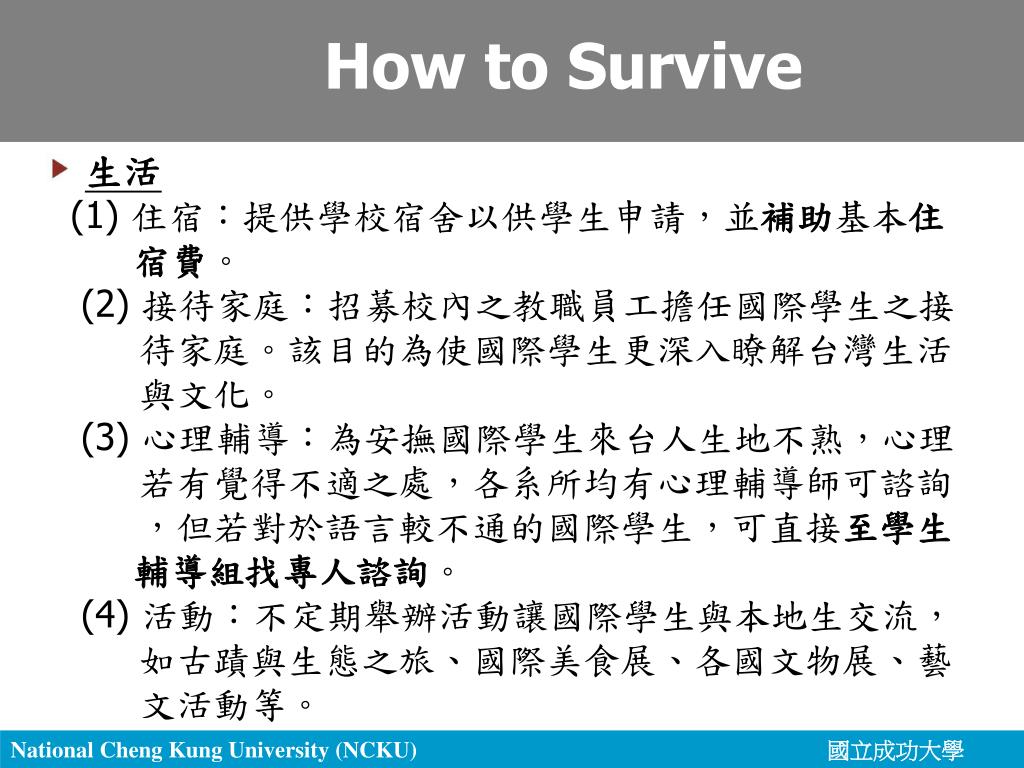 How to Survive

生活

(1) 住宿：提供學校宿舍以供學生申請，並補助基本住宿費。

(2) 接待家庭：招募校內之教職員工擔任國際學生之接待家庭。該目的為使國際學生更深入瞭解台灣生活與文化。

(3) 心理輔導：為安撫國際學生來台人生地不熟，心理若有覺得不適之處，各系所均有心理輔導師可諮詢，但若對於語言較不通的國際學生，可直接至學生輔導組找專人諮詢。

(4) 活動：不定期舉辦活動讓國際學生與本地生交流，如古蹟與生態之旅、國際美食展、各國文物展、藝文活動等。

National Cheng Kung University (NCKU)

國立成功大學